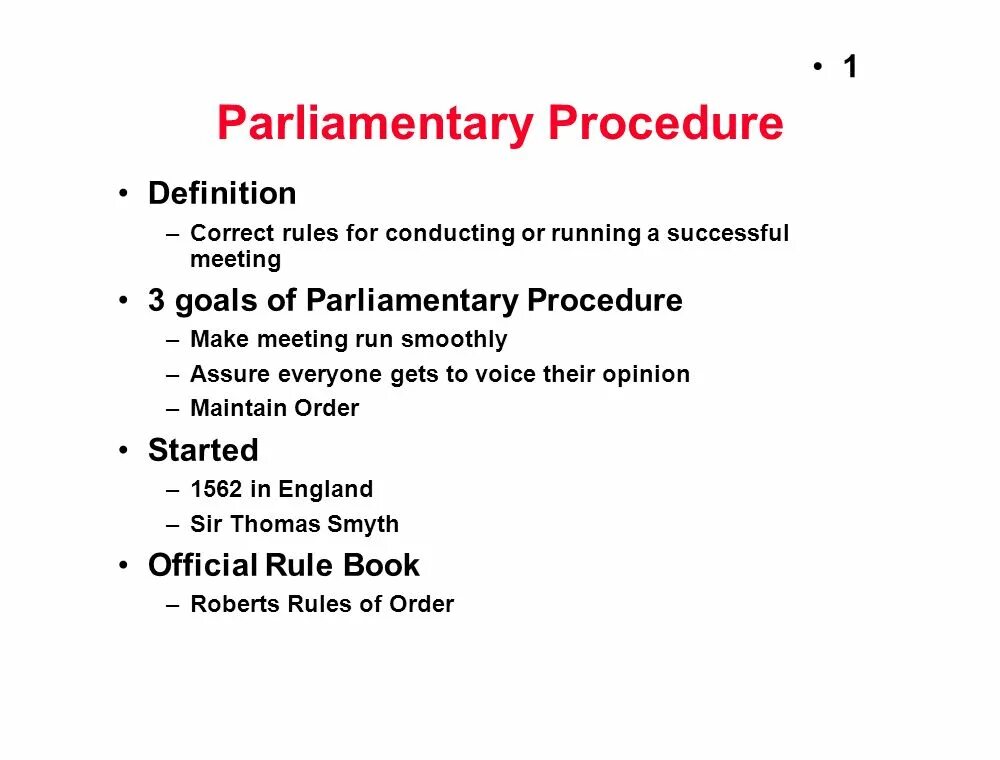 • 1

Parliamentary Procedure

• Definition
– Correct rules for conducting or running a successful meeting
• 3 goals of Parliamentary Procedure
– Make meeting run smoothly
– Assure everyone gets to voice their opinion
– Maintain Order
• Started
– 1562 in England
– Sir Thomas Smyth
• Official Rule Book
– Roberts Rules of Order